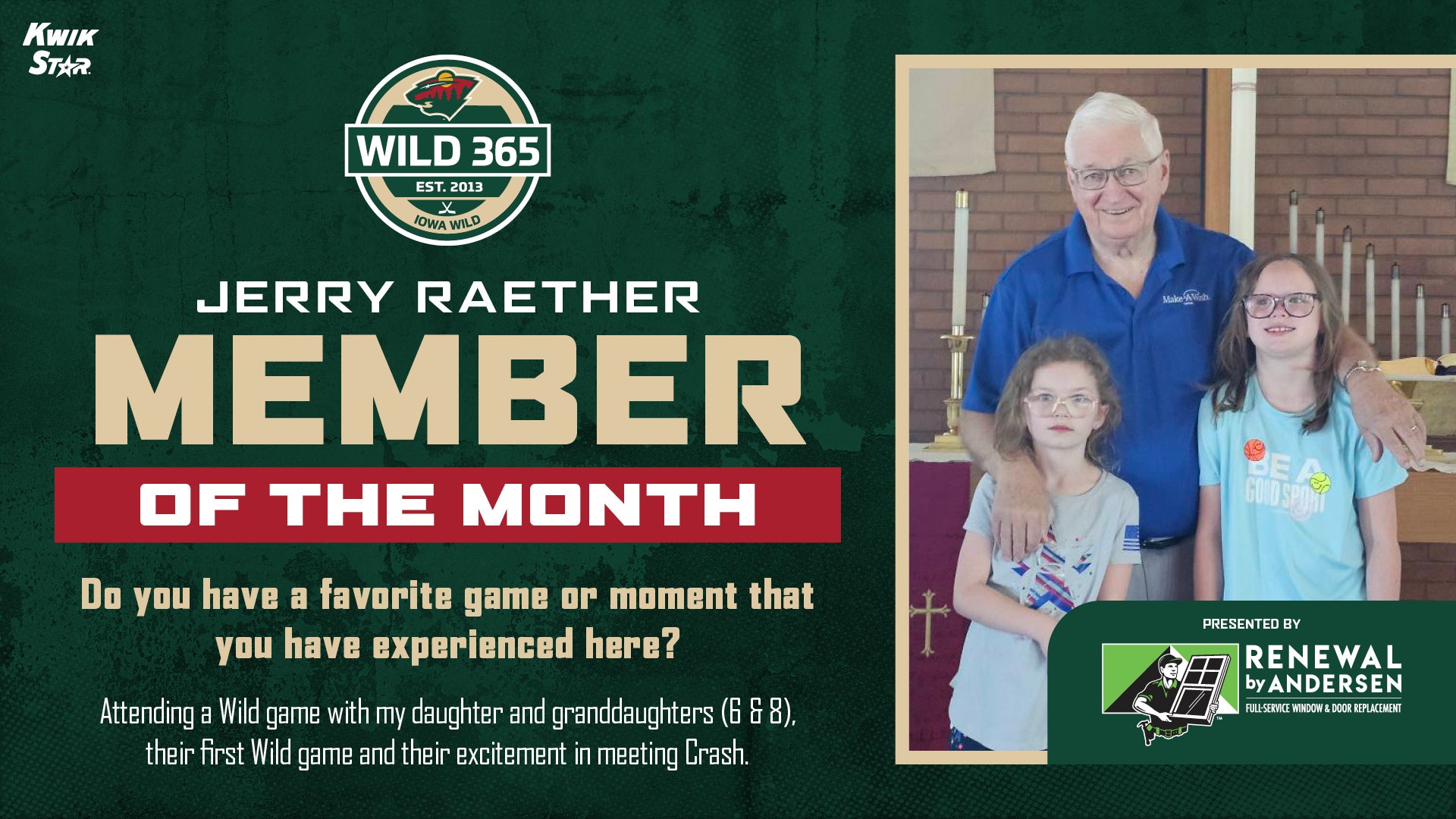 KWIK STAR

WILD 365
EST. 2013
IOWA WILD

JERRY RAETHER
MEMBER
OF THE MONTH

Do you have a favorite game or moment that you have experienced here?

Attending a Wild game with my daughter and granddaughters (6 & 8), their first Wild game and their excitement in meeting Crash.

Make-A-Wish

BE A GOOD SPORT

PRESENTED BY
RENEWAL by ANDERSEN
FULL-SERVICE WINDOW & DOOR REPLACEMENT